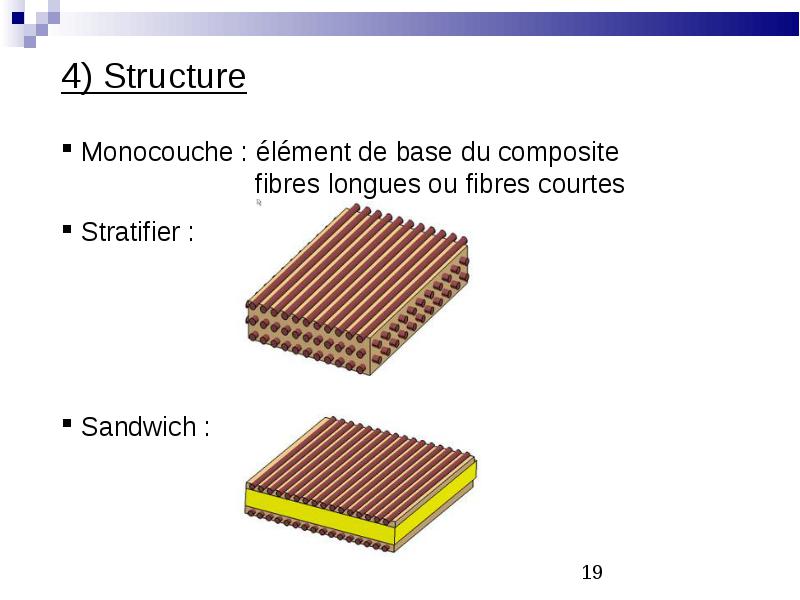 4) Structure

▪ Monocouche : élément de base du composite
fibres longues ou fibres courtes

▪ Stratifier :

▪ Sandwich :

19